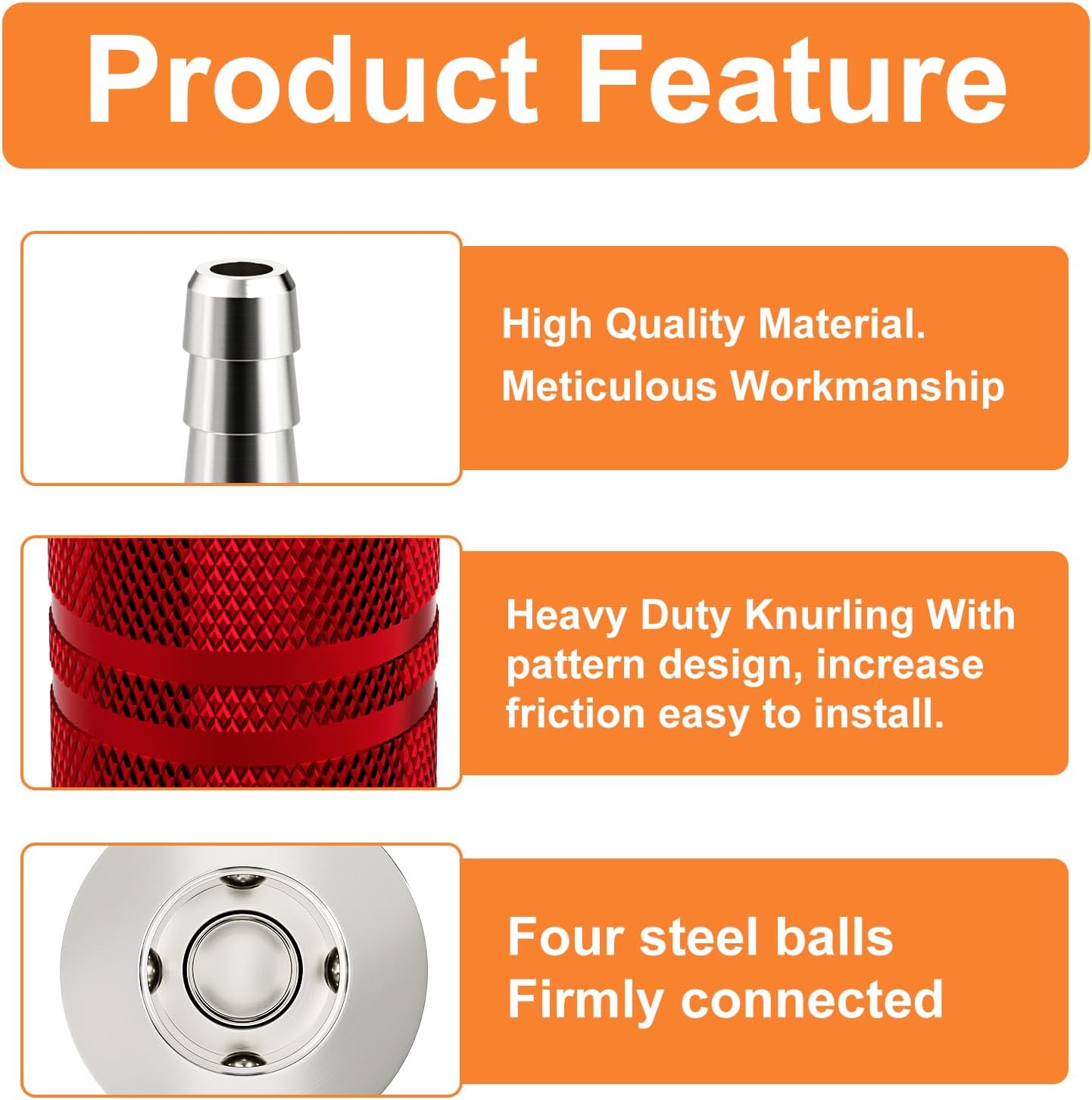 Product Feature

High Quality Material.
Meticulous Workmanship

Heavy Duty Knurling With pattern design, increase friction easy to install.

Four steel balls
Firmly connected